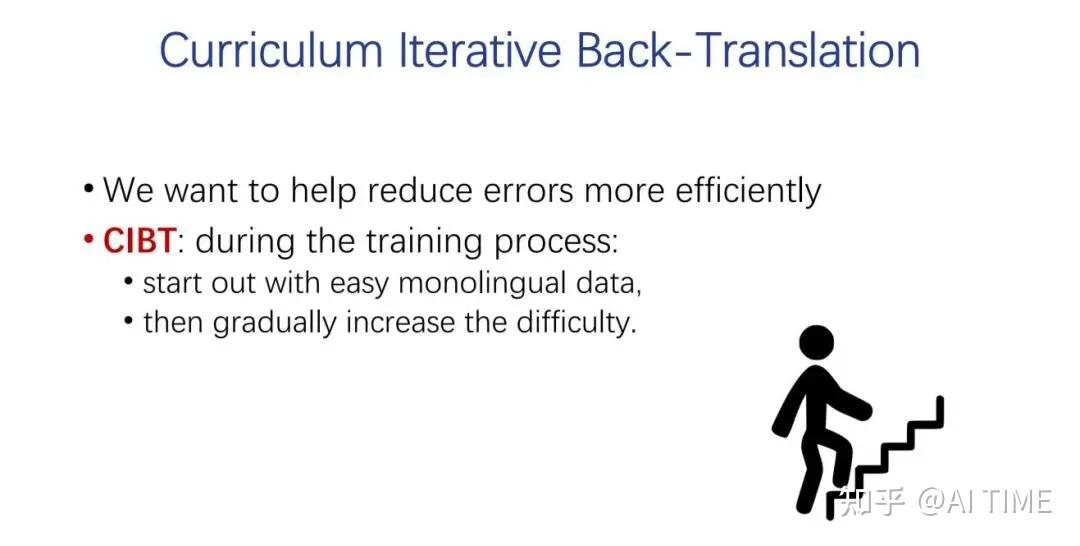 Curriculum Iterative Back-Translation

• We want to help reduce errors more efficiently
• CIBT: during the training process:
  • start out with easy monolingual data,
  • then gradually increase the difficulty.

知乎 @AI TIME